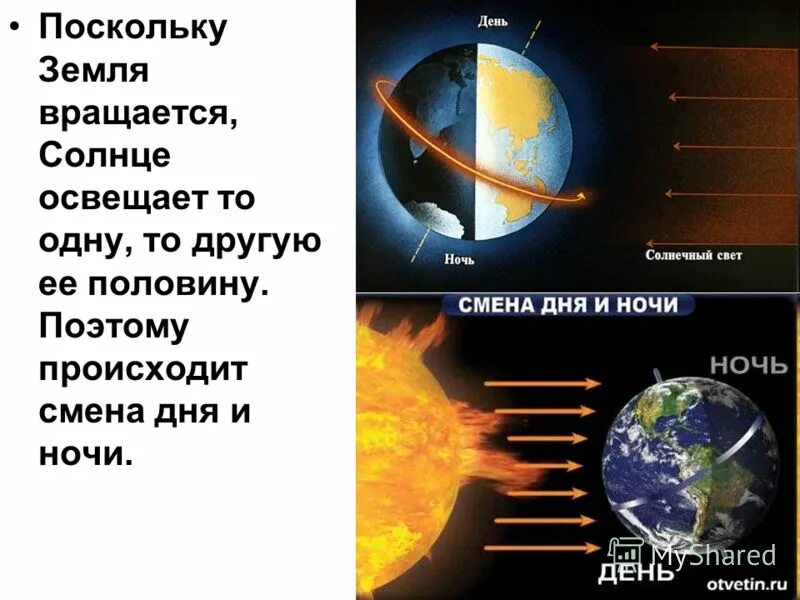 • Поскольку Земля вращается, Солнце освещает то одну, то другую ее половину. Поэтому происходит смена дня и ночи.

День

Ночь

Солнечный свет

СМЕНА ДНЯ И НОЧИ

НОЧЬ

ДЕНЬ

MyShared

otvetin.ru